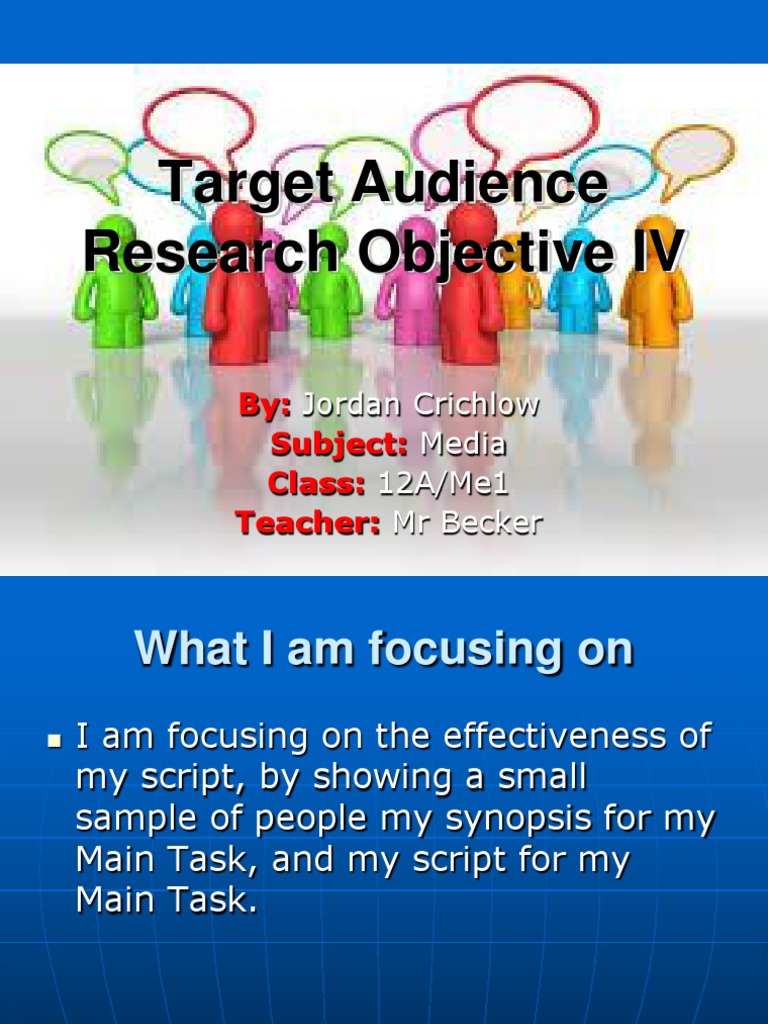 Target Audience Research Objective IV

By: Jordan Crichlow
Subject: Media
Class: 12A/Me1
Teacher: Mr Becker

What I am focusing on

I am focusing on the effectiveness of my script, by showing a small sample of people my synopsis for my Main Task, and my script for my Main Task.